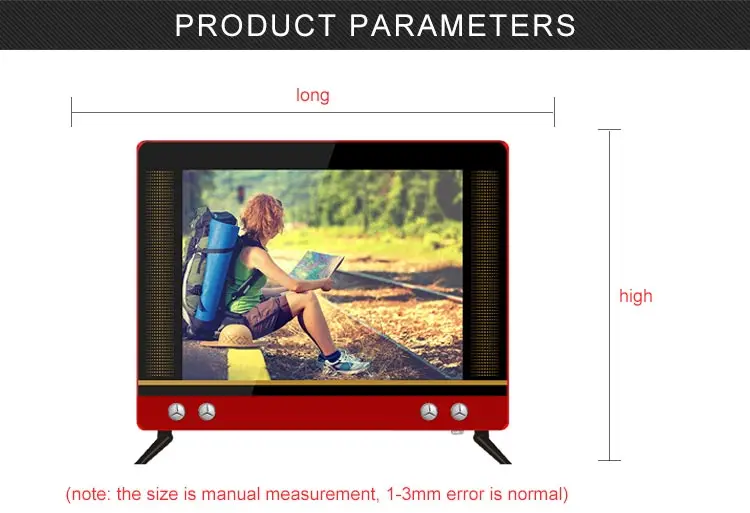 PRODUCT PARAMETERS

long

high

(note: the size is manual measurement, 1-3mm error is normal)